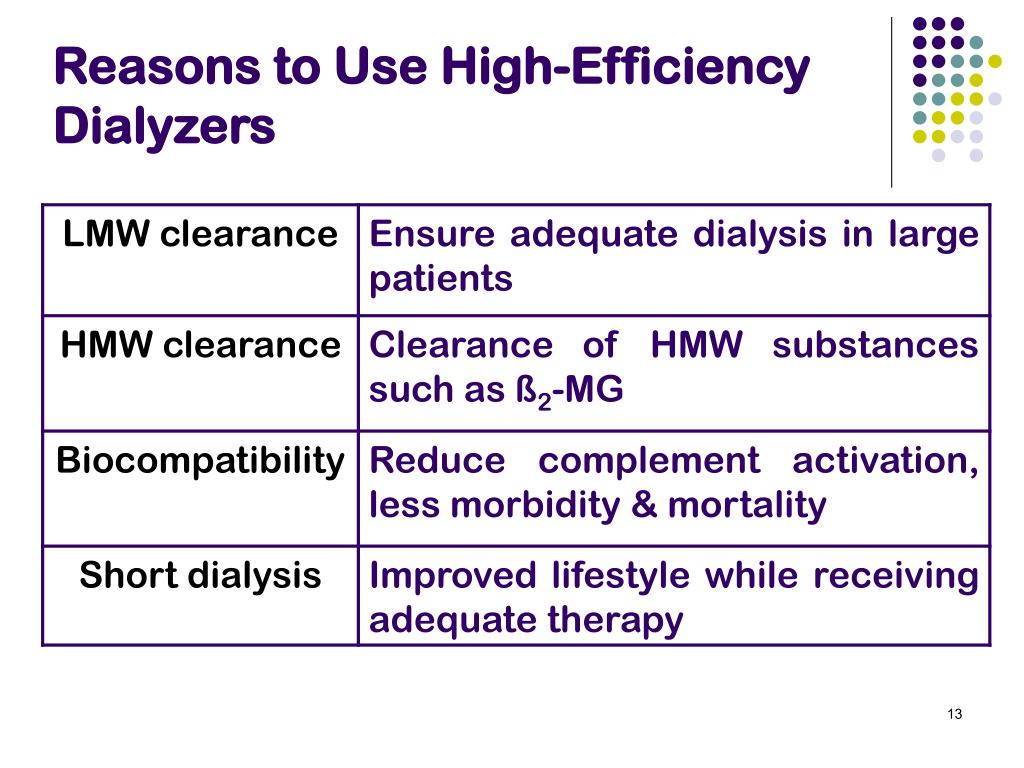 Reasons to Use High-Efficiency Dialyzers

| LMW clearance | Ensure adequate dialysis in large patients |
|---|---|
| HMW clearance | Clearance of HMW substances such as ß$_2$-MG |
| Biocompatibility | Reduce complement activation, less morbidity & mortality |
| Short dialysis | Improved lifestyle while receiving adequate therapy |

13